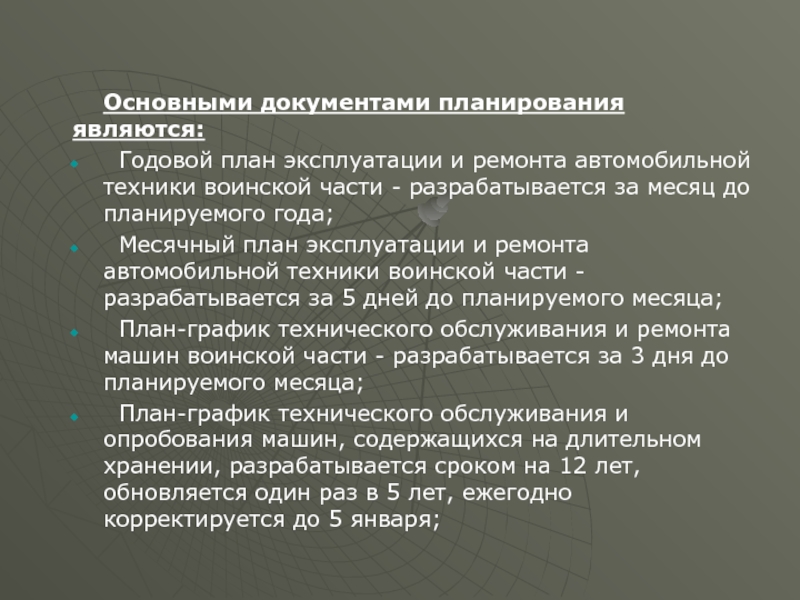 Основными документами планирования являются:

Годовой план эксплуатации и ремонта автомобильной техники воинской части - разрабатывается за месяц до планируемого года;

Месячный план эксплуатации и ремонта автомобильной техники воинской части - разрабатывается за 5 дней до планируемого месяца;

План-график технического обслуживания и ремонта машин воинской части - разрабатывается за 3 дня до планируемого месяца;

План-график технического обслуживания и опробования машин, содержащихся на длительном хранении, разрабатывается сроком на 12 лет, обновляется один раз в 5 лет, ежегодно корректируется до 5 января;